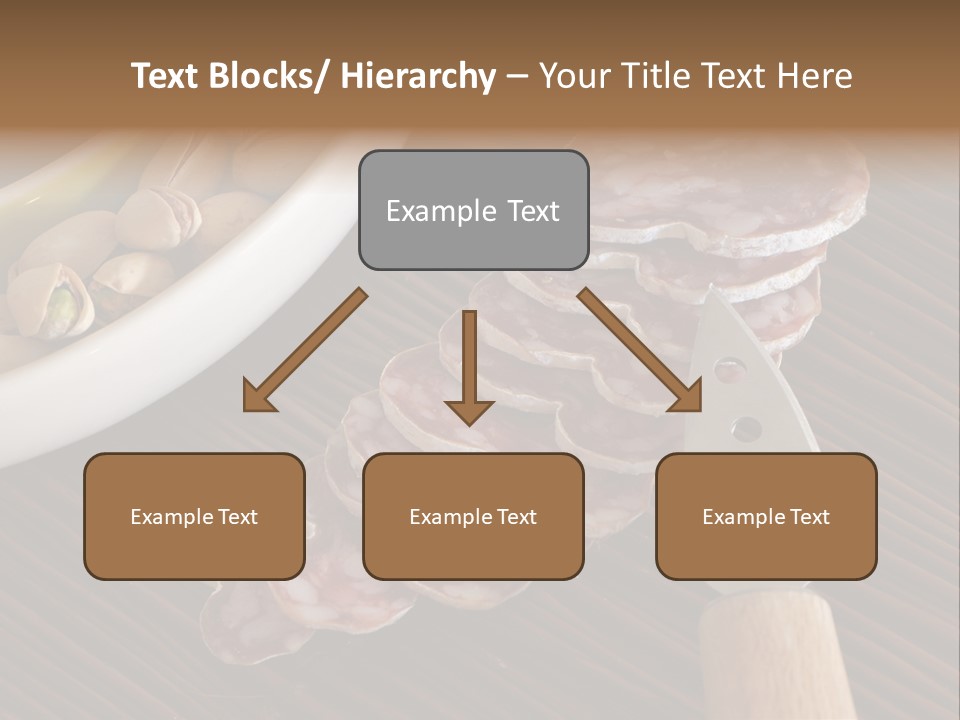 Text Blocks/ Hierarchy – Your Title Text Here

Example Text

Example Text

Example Text

Example Text